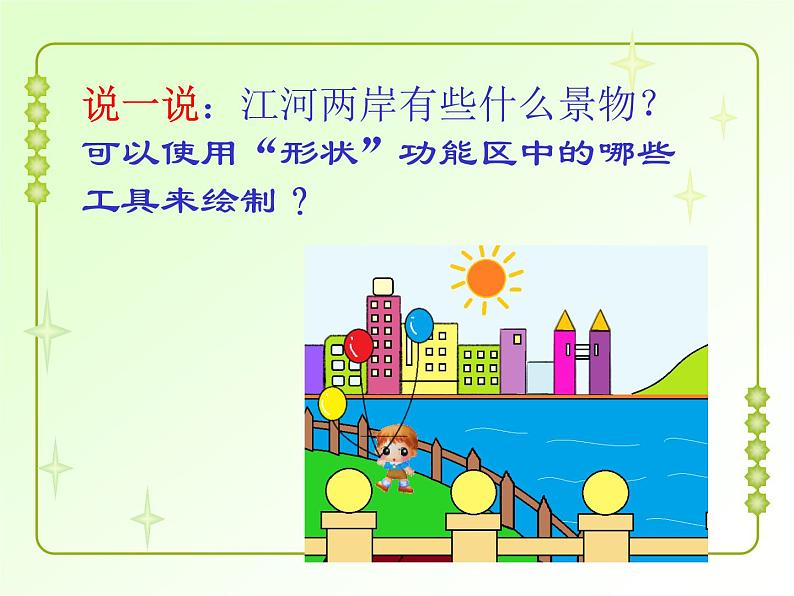 说一说：江河两岸有些什么景物？
可以使用“形状”功能区中的哪些工具来绘制？